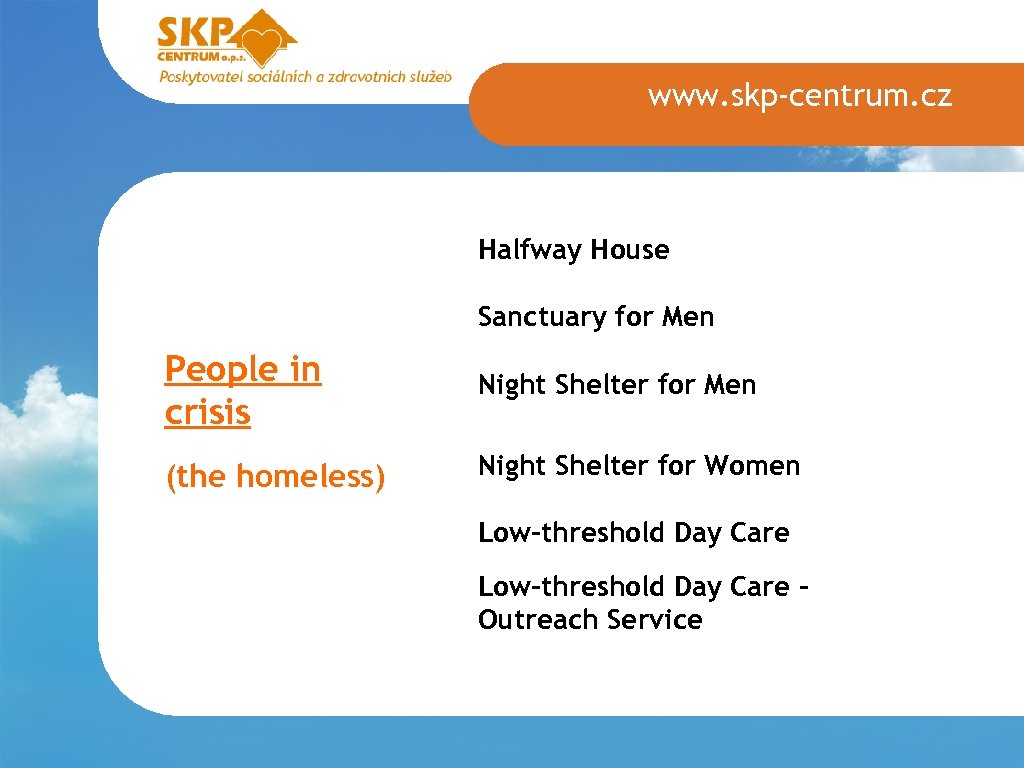 SKP CENTRUM o.p.s.
Poskytovatel sociálních a zdravotních služeb

www.skp-centrum.cz

People in crisis

(the homeless)

Halfway House

Sanctuary for Men

Night Shelter for Men

Night Shelter for Women

Low-threshold Day Care

Low-threshold Day Care – Outreach Service